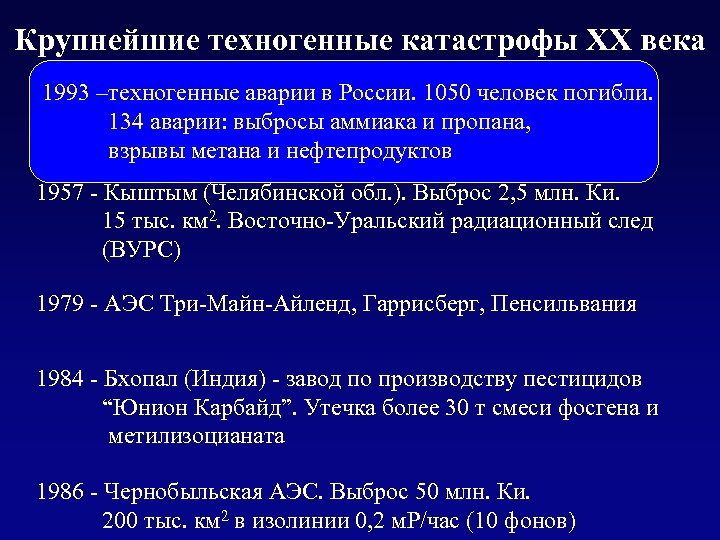 Крупнейшие техногенные катастрофы XX века

1993 –техногенные аварии в России. 1050 человек погибли. 134 аварии: выбросы аммиака и пропана, взрывы метана и нефтепродуктов

1957 - Кыштым (Челябинской обл.). Выброс 2,5 млн. Ки. 15 тыс. км$^2$. Восточно-Уральский радиационный след (ВУРС)

1979 - АЭС Три-Майн-Айленд, Гаррисберг, Пенсильвания

1984 - Бхопал (Индия) - завод по производству пестицидов “Юнион Карбайд”. Утечка более 30 т смеси фосгена и метилизоцианата

1986 - Чернобыльская АЭС. Выброс 50 млн. Ки. 200 тыс. км$^2$ в изолинии 0,2 мР/час (10 фонов)